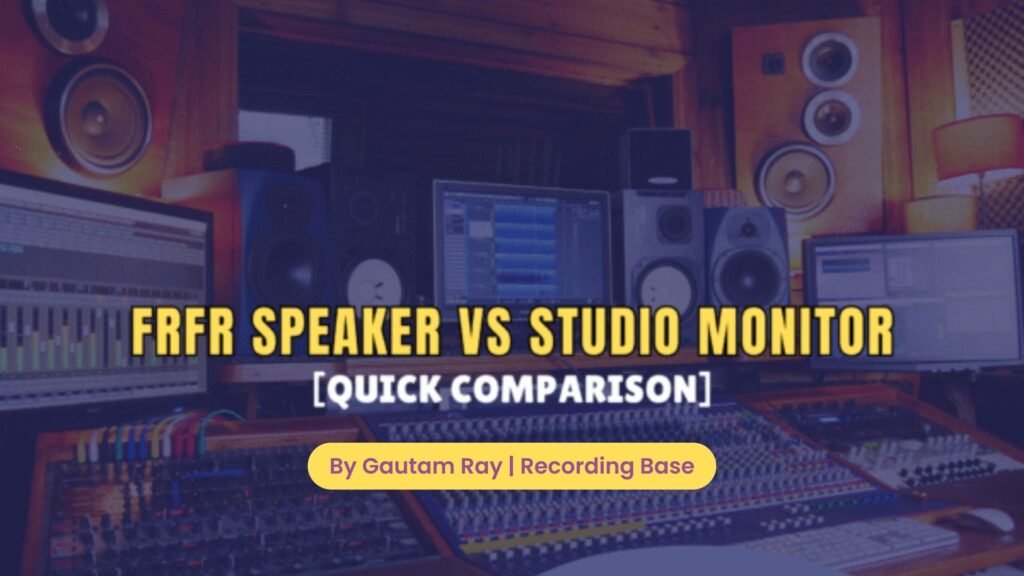 FRFR SPEAKER VS STUDIO MONITOR
[QUICK COMPARISON]

By Gautam Ray | Recording Base